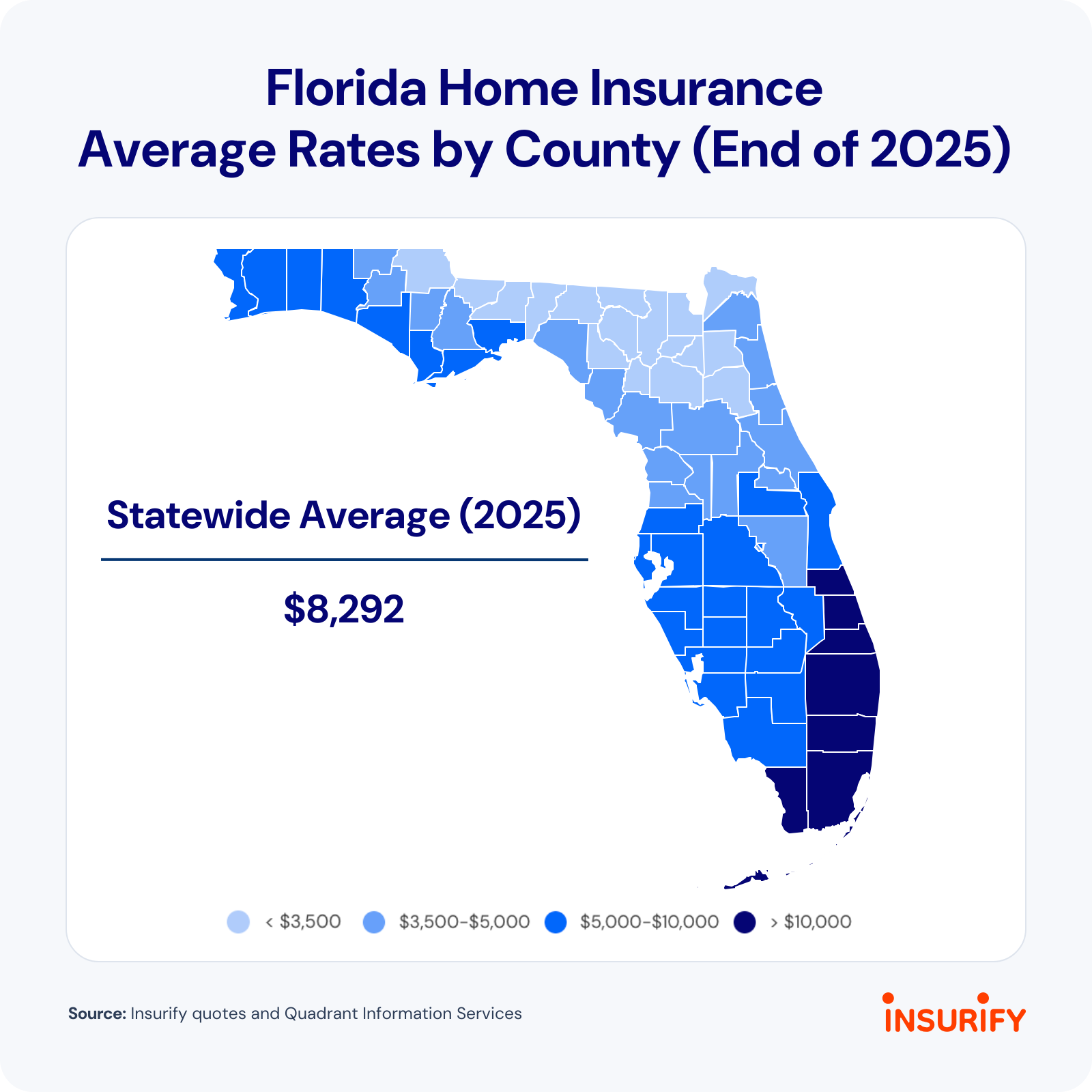 Florida Home Insurance Average Rates by County (End of 2025)

Statewide Average (2025)

$8,292

< $3,500 $3,500-$5,000 $5,000-$10,000 > $10,000

Source: Insurify quotes and Quadrant Information Services

INSURIFY